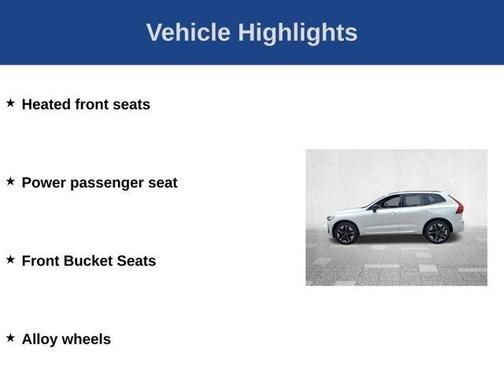 Vehicle Highlights

★ Heated front seats

★ Power passenger seat

★ Front Bucket Seats

★ Alloy wheels